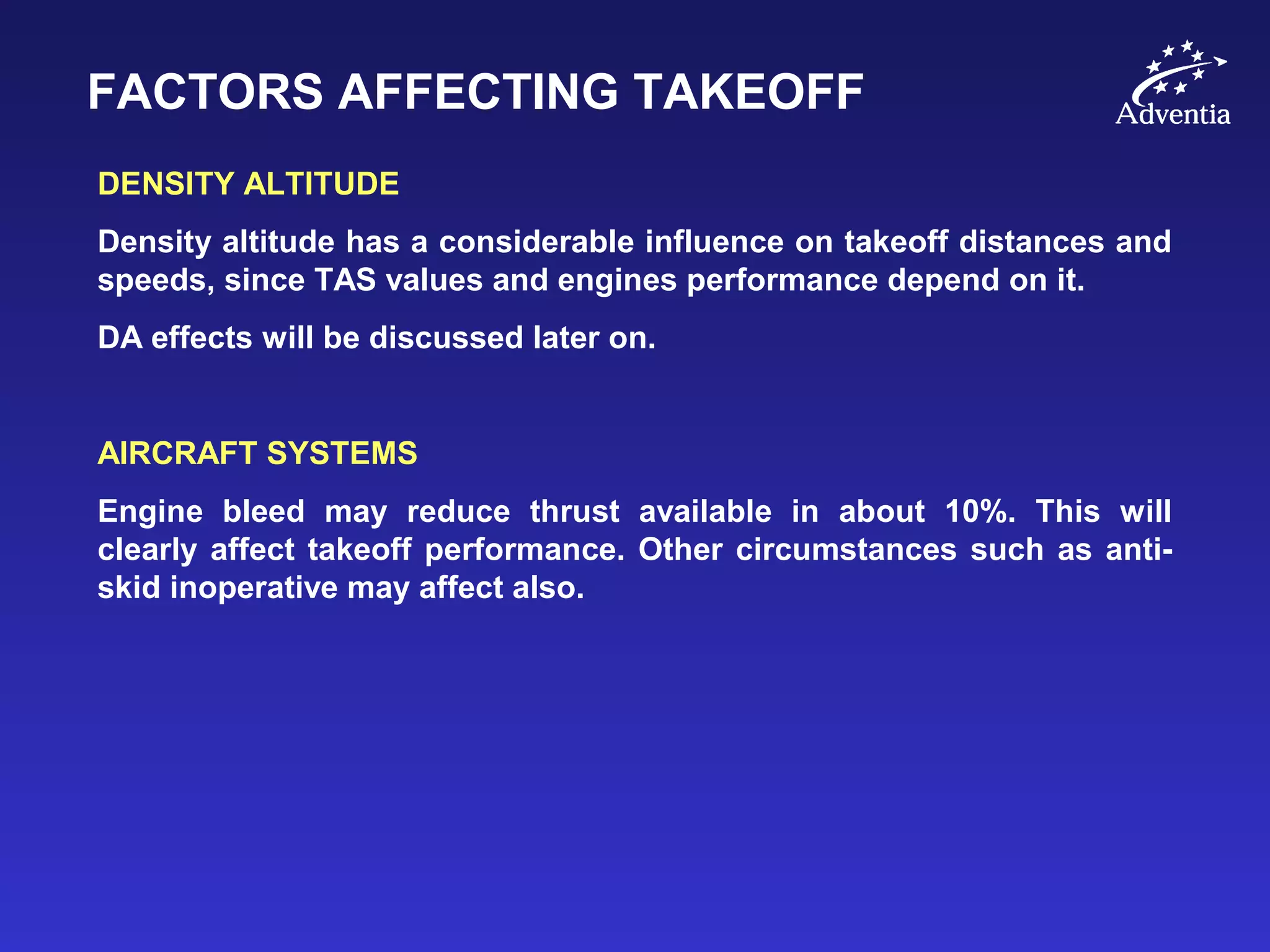 FACTORS AFFECTING TAKEOFF

Adventia

DENSITY ALTITUDE

Density altitude has a considerable influence on takeoff distances and speeds, since TAS values and engines performance depend on it.

DA effects will be discussed later on.

AIRCRAFT SYSTEMS

Engine bleed may reduce thrust available in about 10%. This will clearly affect takeoff performance. Other circumstances such as anti-skid inoperative may affect also.